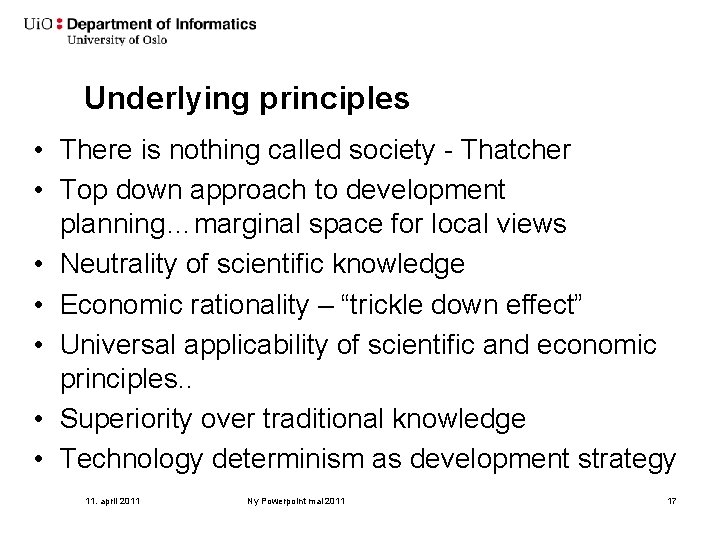 UiO : Department of Informatics
University of Oslo

Underlying principles

• There is nothing called society - Thatcher
• Top down approach to development planning…marginal space for local views
• Neutrality of scientific knowledge
• Economic rationality – “trickle down effect”
• Universal applicability of scientific and economic principles..
• Superiority over traditional knowledge
• Technology determinism as development strategy

11. april 2011 Ny Powerpoint mal 2011 17